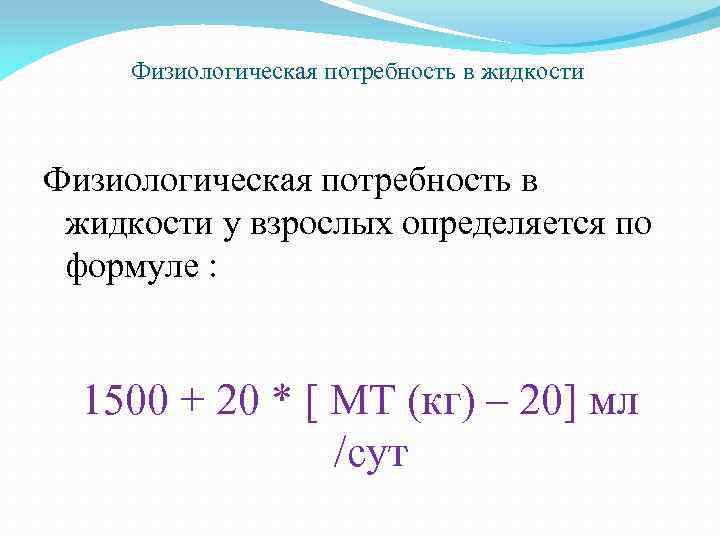 Физиологическая потребность в жидкости

Физиологическая потребность в жидкости у взрослых определяется по формуле :

1500 + 20 * [ МТ (кг) – 20] мл /сут